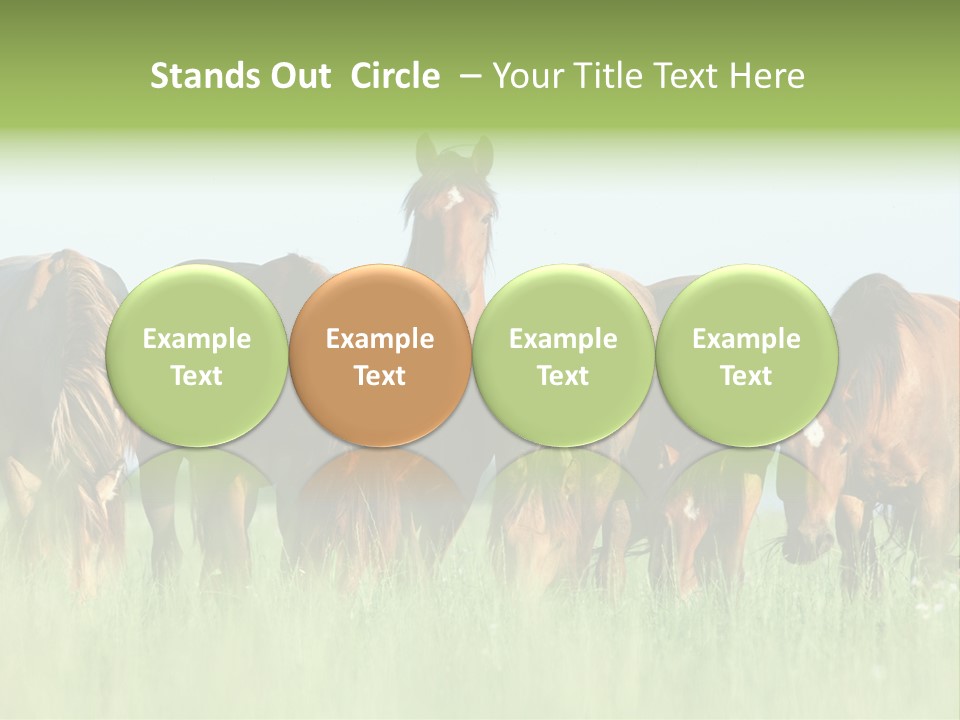 Stands Out Circle – Your Title Text Here

Example Text

Example Text

Example Text

Example Text